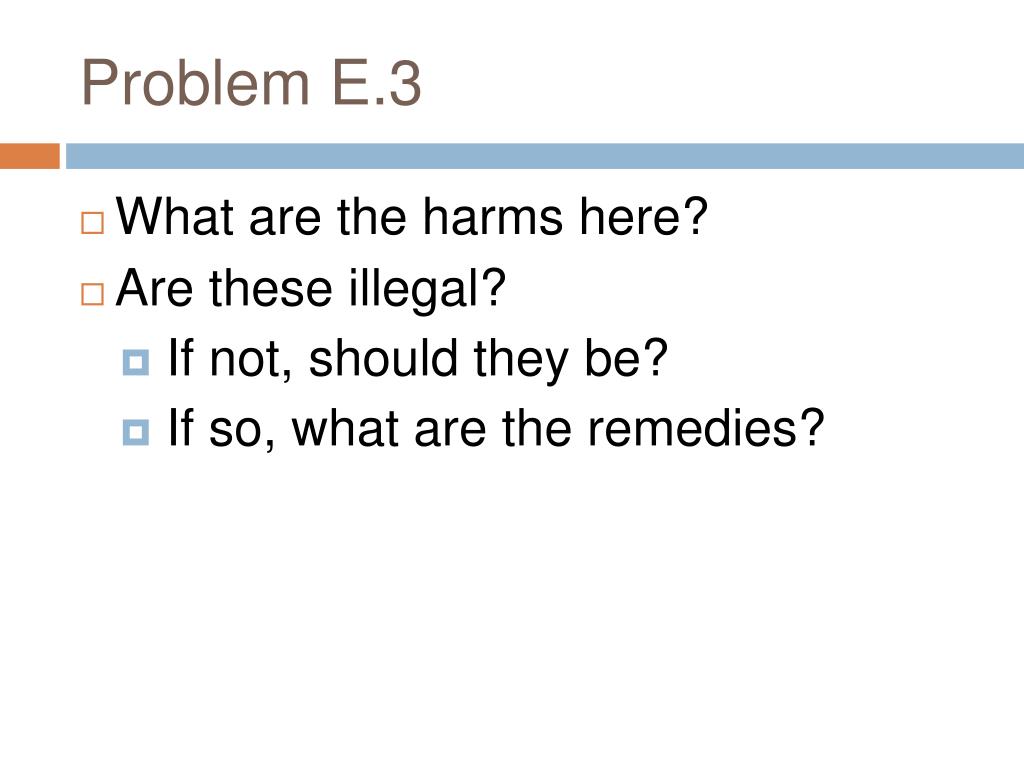 Problem E.3

What are the harms here?

Are these illegal?

If not, should they be?

If so, what are the remedies?